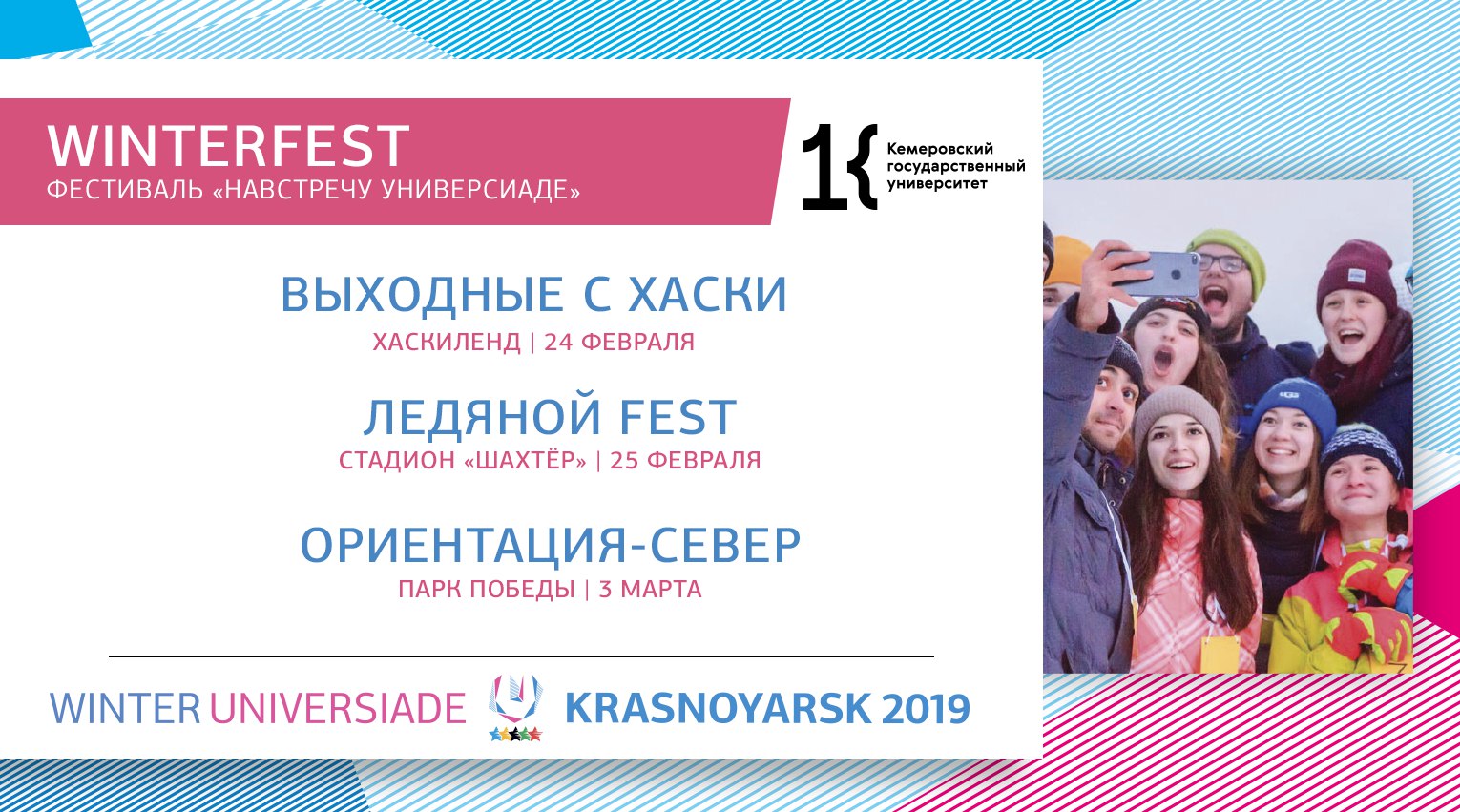 WINTERFEST
ФЕСТИВАЛЬ «НАВСТРЕЧУ УНИВЕРСИАДЕ»

1{ Кемеровский государственный университет

ВЫХОДНЫЕ С ХАСКИ
ХАСКИЛЕНД | 24 ФЕВРАЛЯ

ЛЕДЯНОЙ FEST
СТАДИОН «ШАХТЁР» | 25 ФЕВРАЛЯ

ОРИЕНТАЦИЯ-СЕВЕР
ПАРК ПОБЕДЫ | 3 МАРТА

WINTER UNIVERSIADE KRASNOYARSK 2019